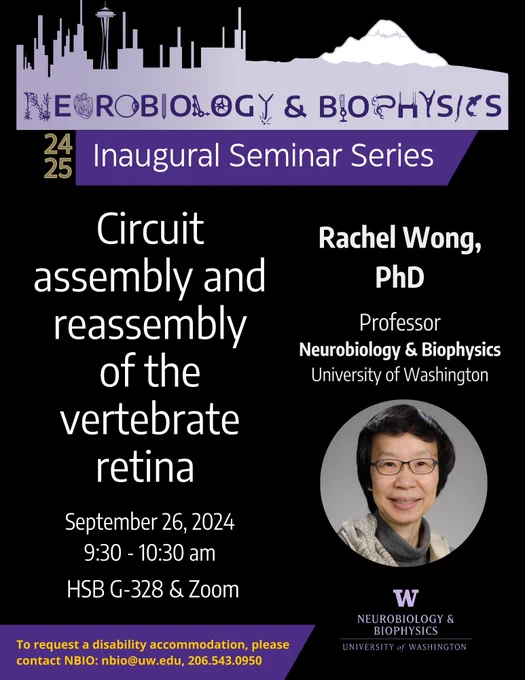 NEUROBIOLOGY & BIOPHYSICS

24
25

Inaugural Seminar Series

Circuit assembly and reassembly of the vertebrate retina

September 26, 2024
9:30 - 10:30 am
HSB G-328 & Zoom

Rachel Wong, PhD

Professor
Neurobiology & Biophysics
University of Washington

W
NEUROBIOLOGY & BIOPHYSICS
UNIVERSITY of WASHINGTON

To request a disability accommodation, please contact NBIO: nbio@uw.edu, 206.543.0950